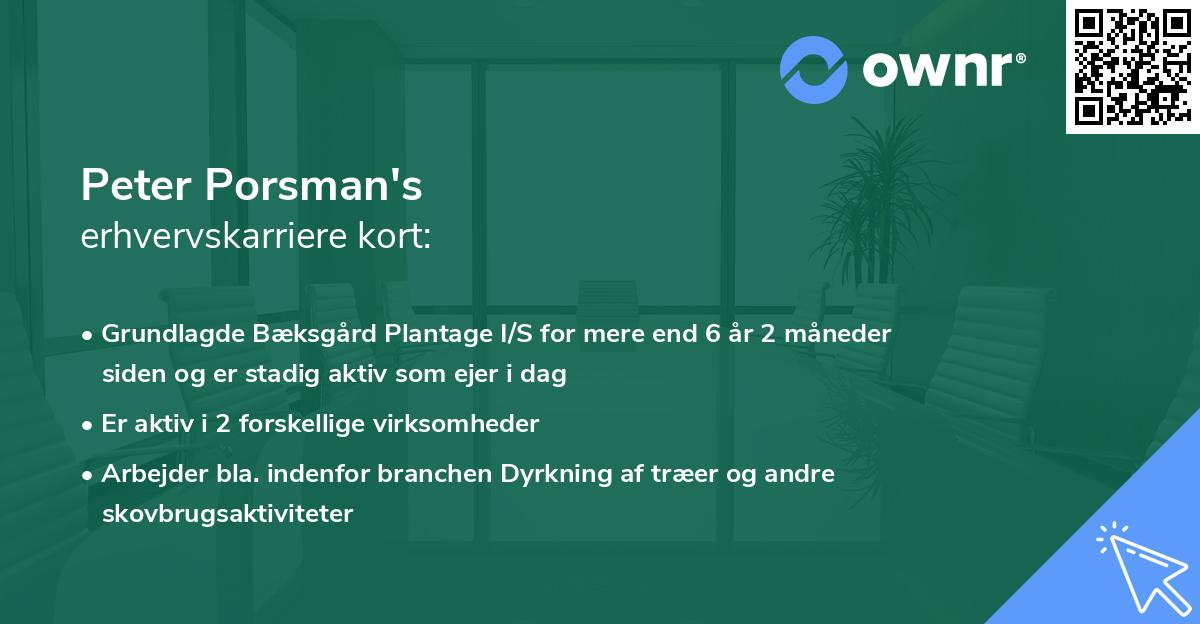 ownr®

Peter Porsman's
erhvervskarriere kort:

• Grundlagde Bæksgård Plantage I/S for mere end 6 år 2 måneder siden og er stadig aktiv som ejer i dag

• Er aktiv i 2 forskellige virksomheder

• Arbejder bla. indenfor branchen Dyrkning af træer og andre skovbrugsaktiviteter